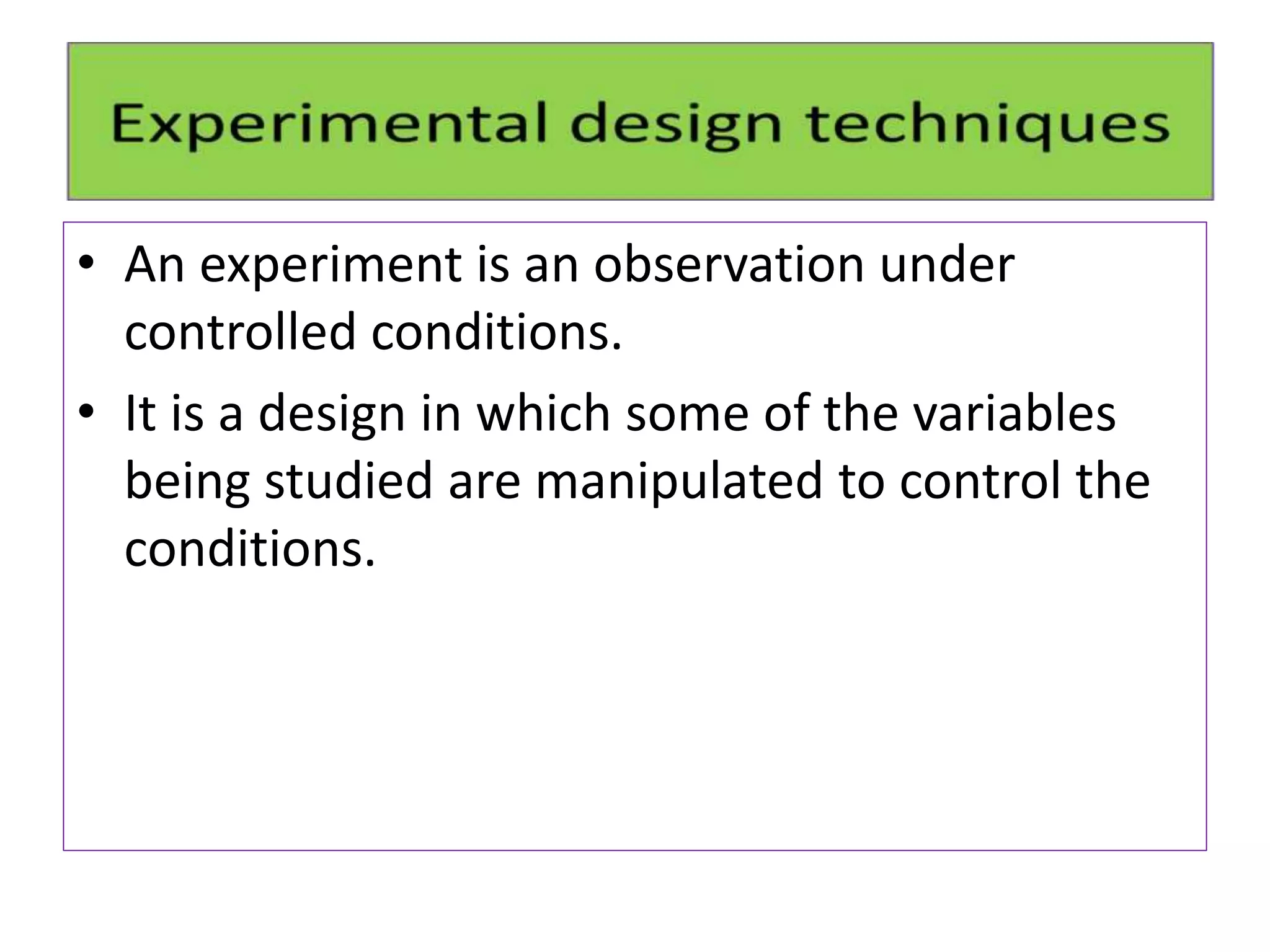 Experimental design techniques

• An experiment is an observation under controlled conditions.

• It is a design in which some of the variables being studied are manipulated to control the conditions.